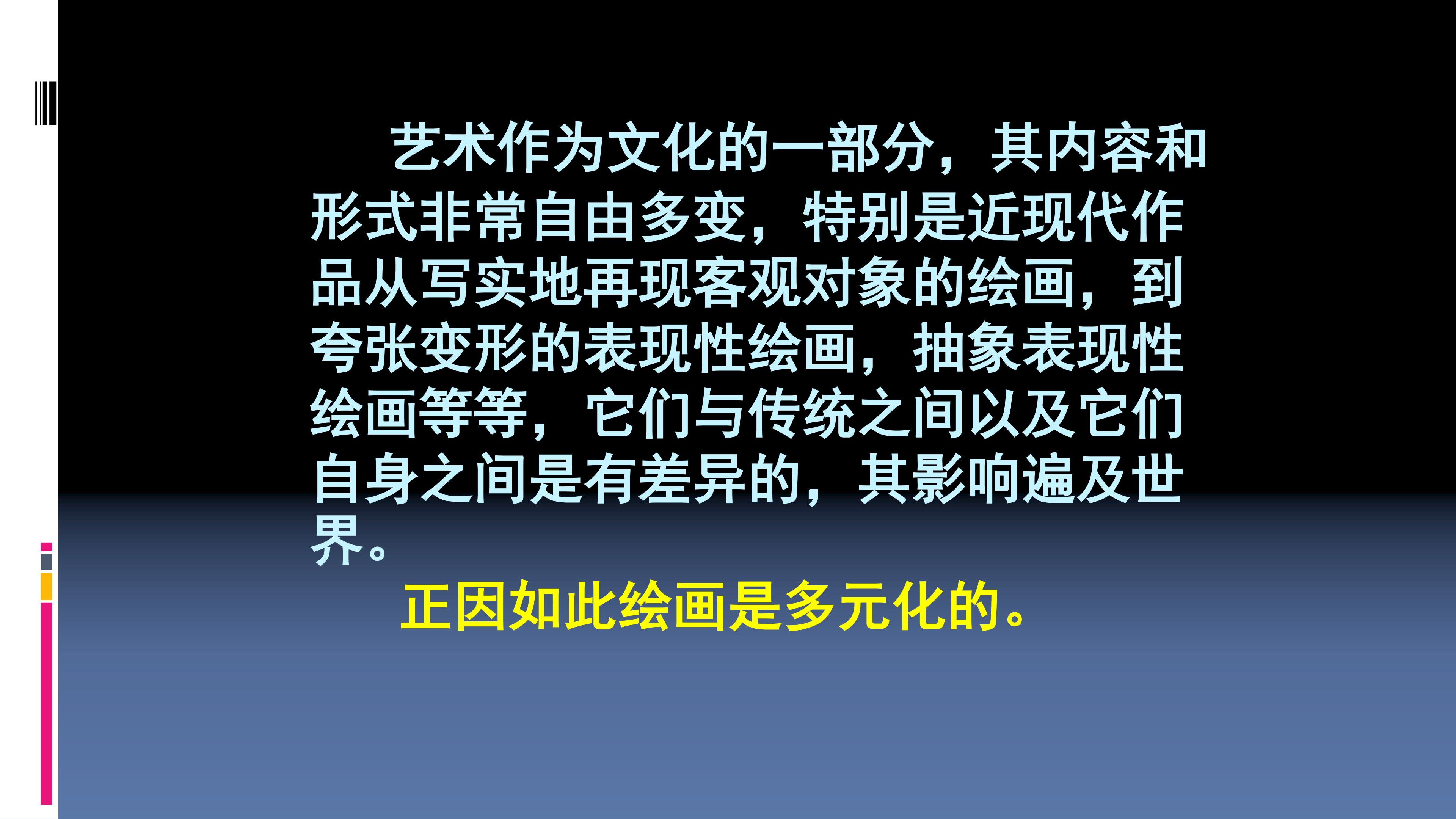 艺术作为文化的一部分，其内容和形式非常自由多变，特别是近现代作品从写实地再现客观对象的绘画，到夸张变形的表现性绘画，抽象表现性绘画等等，它们与传统之间以及它们自身之间是有差异的，其影响遍及世界。

正因如此绘画是多元化的。